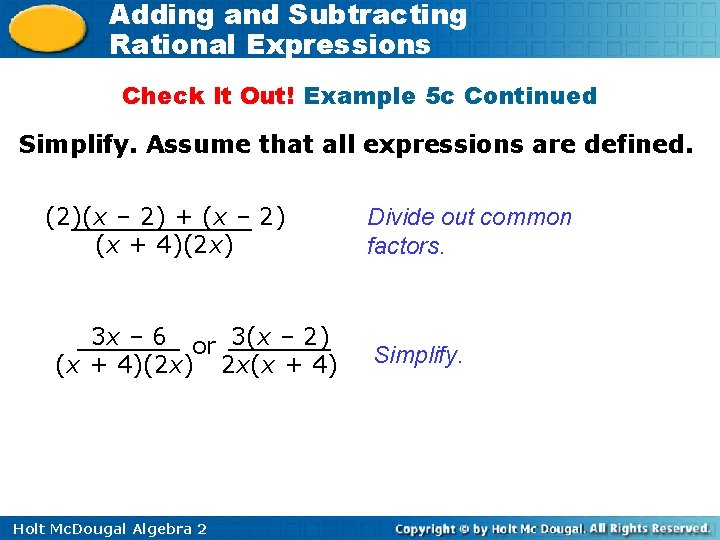 Adding and Subtracting Rational Expressions

Check It Out! Example 5c Continued

Simplify. Assume that all expressions are defined.

$\frac{(2)(x-2)+(x-2)}{(x+4)(2x)}$

Divide out common factors.

$\frac{3x-6}{(x+4)(2x)}$ or $\frac{3(x-2)}{2x(x+4)}$

Simplify.

Holt McDougal Algebra 2

Copyright © by Holt Mc Dougal. All Rights Reserved.